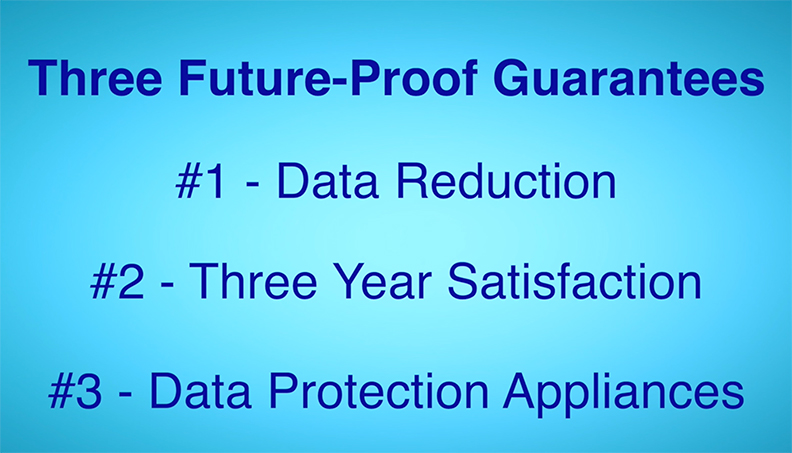 Three Future-Proof Guarantees

#1 - Data Reduction

#2 - Three Year Satisfaction

#3 - Data Protection Appliances